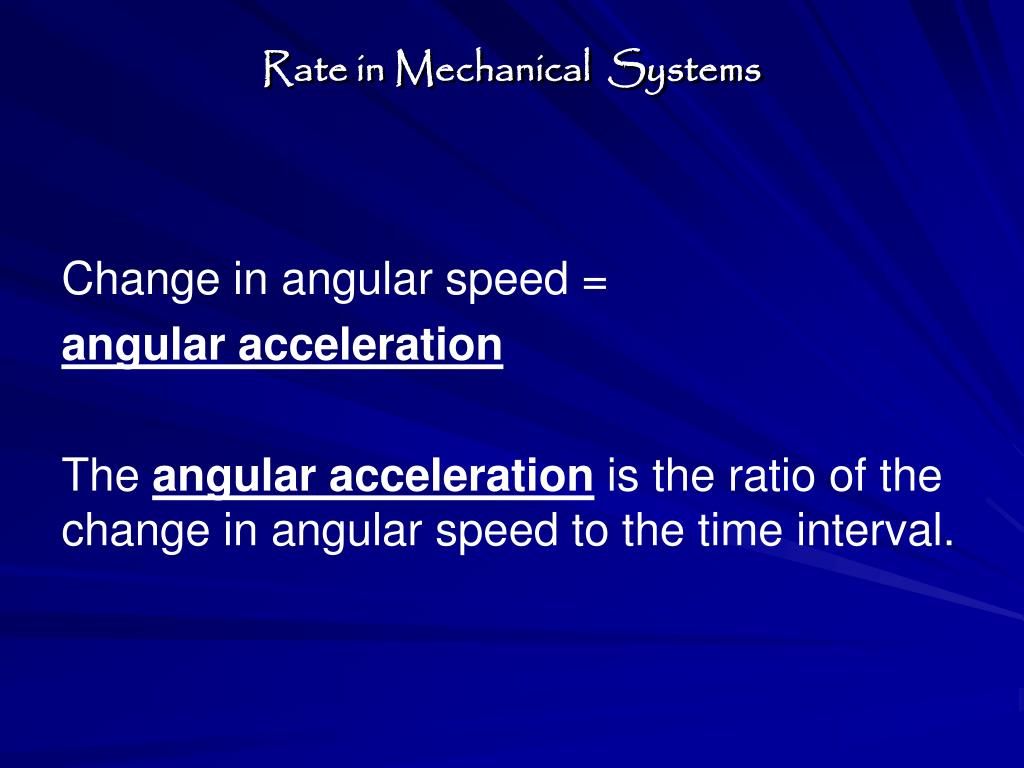 Rate in Mechanical Systems

Change in angular speed =
angular acceleration

The angular acceleration is the ratio of the change in angular speed to the time interval.